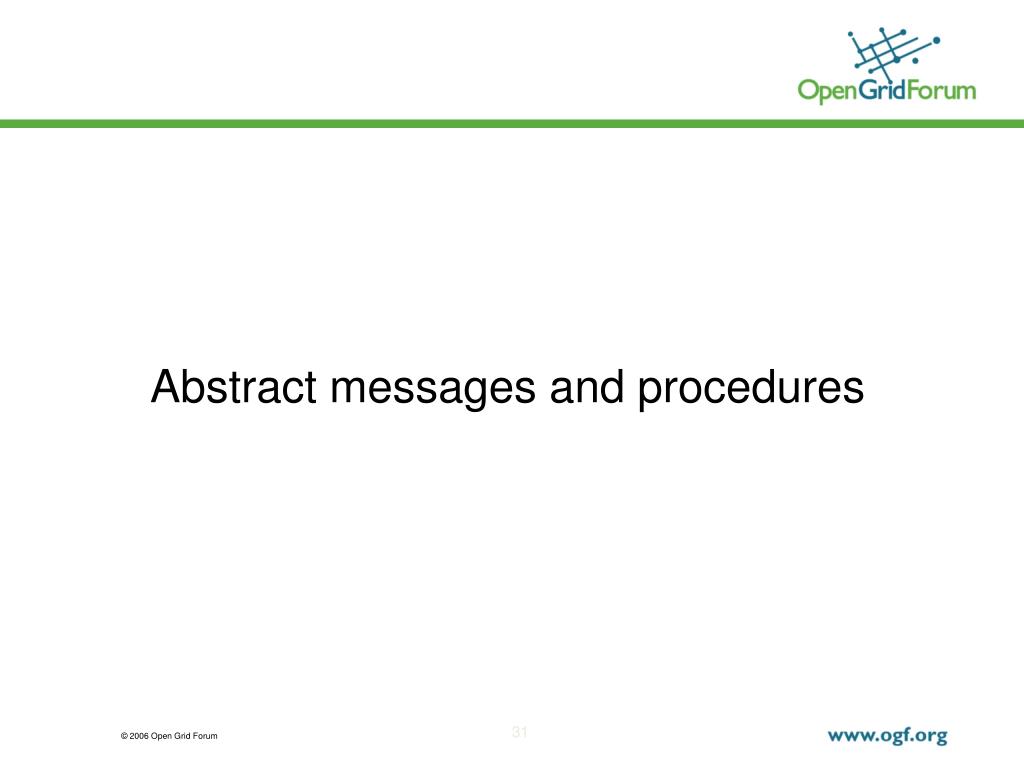 OpenGridForum

Abstract messages and procedures

© 2006 Open Grid Forum

31

www.ogf.org